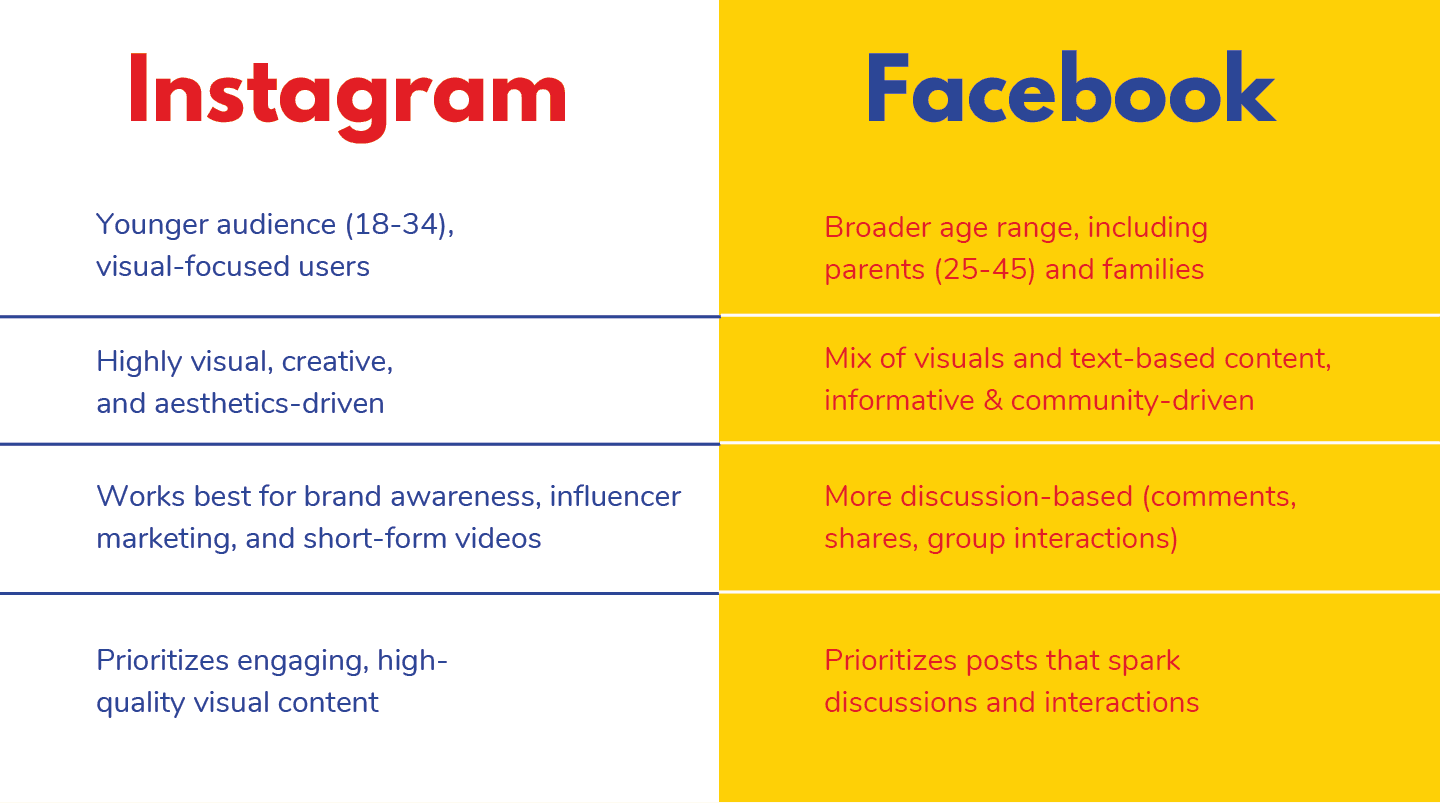 | Instagram | Facebook |
|---|---|
| Younger audience (18-34), visual-focused users | Broader age range, including parents (25-45) and families |
| Highly visual, creative, and aesthetics-driven | Mix of visuals and text-based content, informative & community-driven |
| Works best for brand awareness, influencer marketing, and short-form videos | More discussion-based (comments, shares, group interactions) |
| Prioritizes engaging, high-quality visual content | Prioritizes posts that spark discussions and interactions |